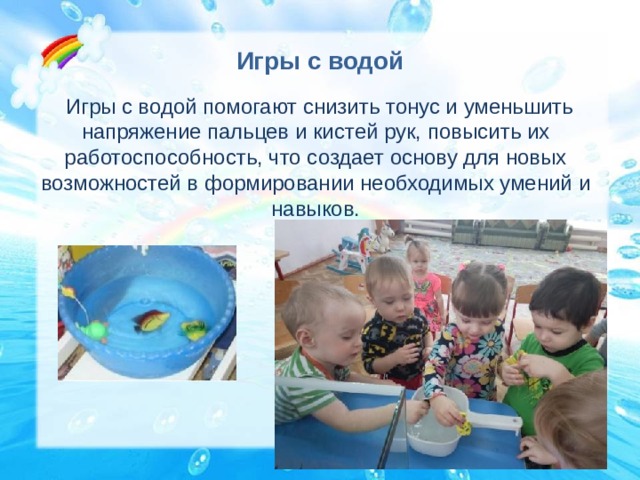 Игры с водой

Игры с водой помогают снизить тонус и уменьшить напряжение пальцев и кистей рук, повысить их работоспособность, что создает основу для новых возможностей в формировании необходимых умений и навыков.